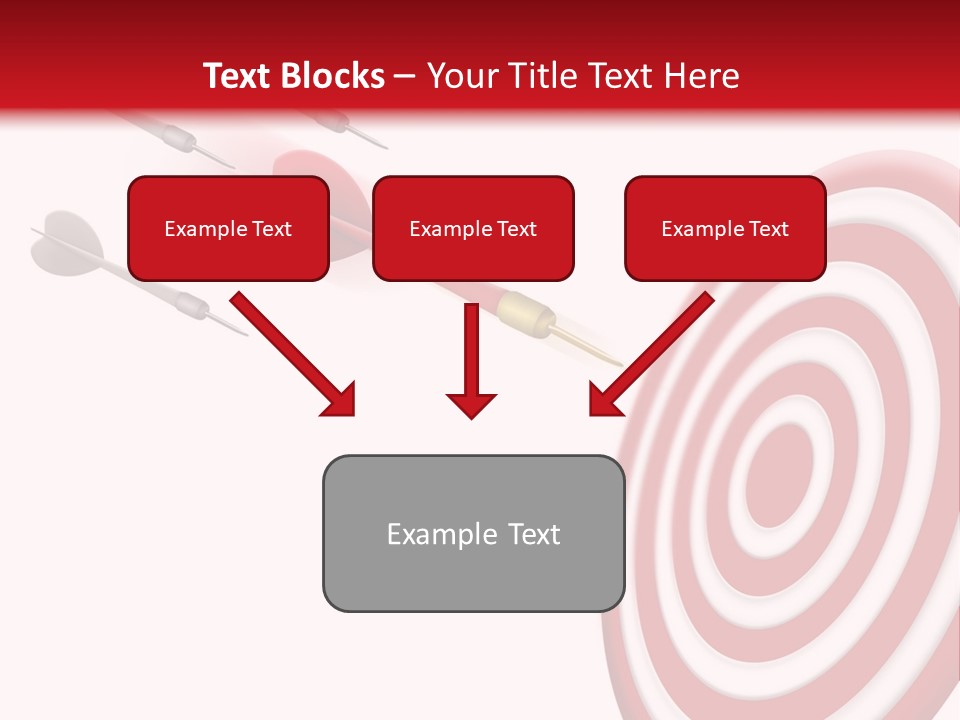 Text Blocks – Your Title Text Here

Example Text

Example Text

Example Text

Example Text